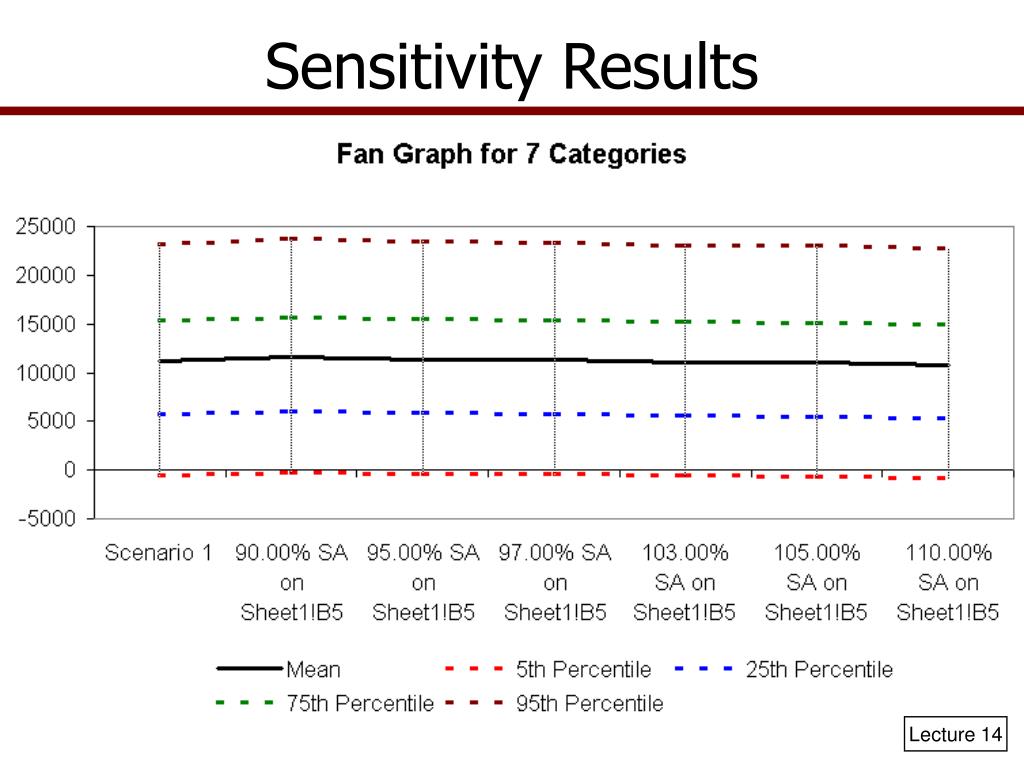 Sensitivity Results

Fan Graph for 7 Categories

25000
20000
15000
10000
5000
0
-5000

Scenario 1
90.00% SA on Sheet1!B5
95.00% SA on Sheet1!B5
97.00% SA on Sheet1!B5
103.00% SA on Sheet1!B5
105.00% SA on Sheet1!B5
110.00% SA on Sheet1!B5

Mean
5th Percentile
25th Percentile
75th Percentile
95th Percentile

Lecture 14